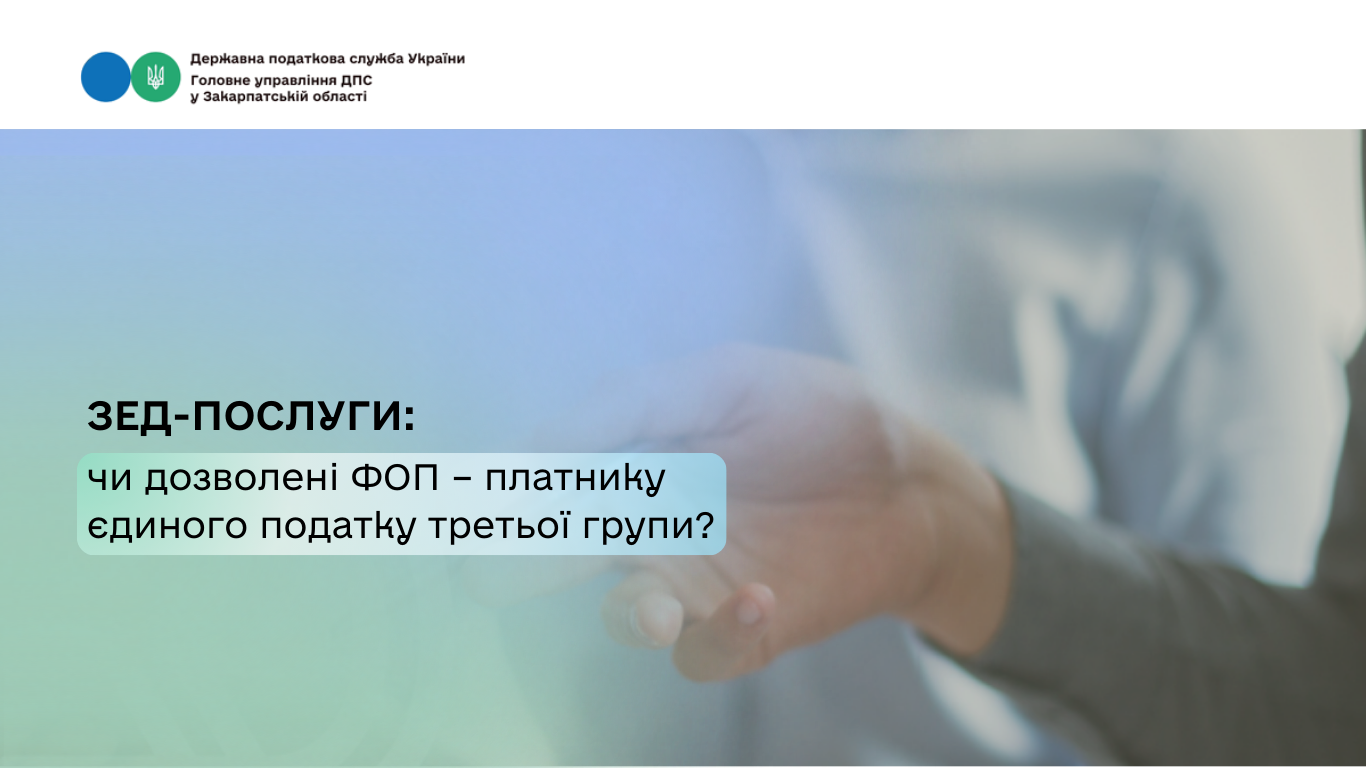 Державна податкова служба України
Головне управління ДПС
у Закарпатській області

ЗЕД-ПОСЛУГИ:

чи дозволені ФОП – платнику єдиного податку третьої групи?